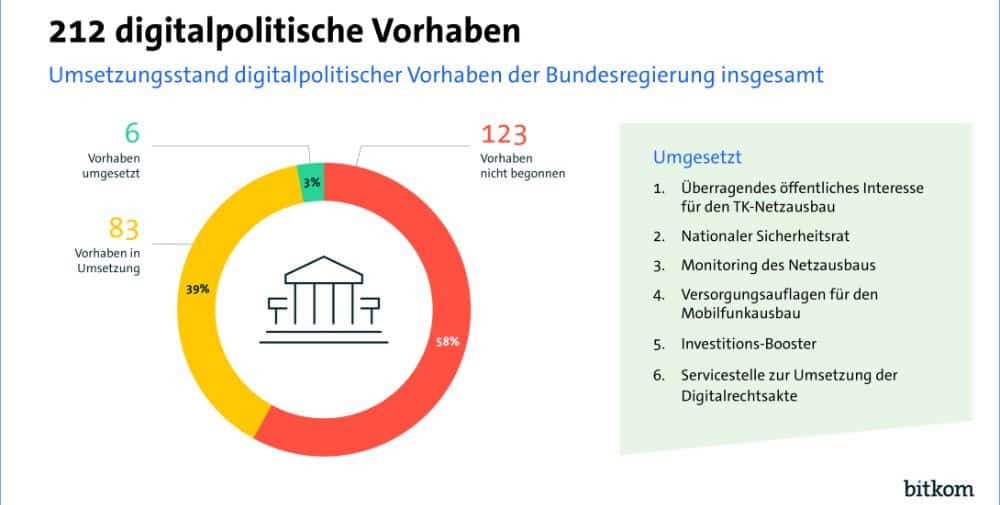 212 digitalpolitische Vorhaben

Umsetzungsstand digitalpolitischer Vorhaben der Bundesregierung insgesamt

6
Vorhaben umgesetzt

123
Vorhaben nicht begonnen

83
Vorhaben in Umsetzung

3%

39%

58%

Umgesetzt

1. Überragendes öffentliches Interesse für den TK-Netzausbau
2. Nationaler Sicherheitsrat
3. Monitoring des Netzausbaus
4. Versorgungsauflagen für den Mobilfunkausbau
5. Investitions-Booster
6. Servicestelle zur Umsetzung der Digitalrechtsakte

bitkom